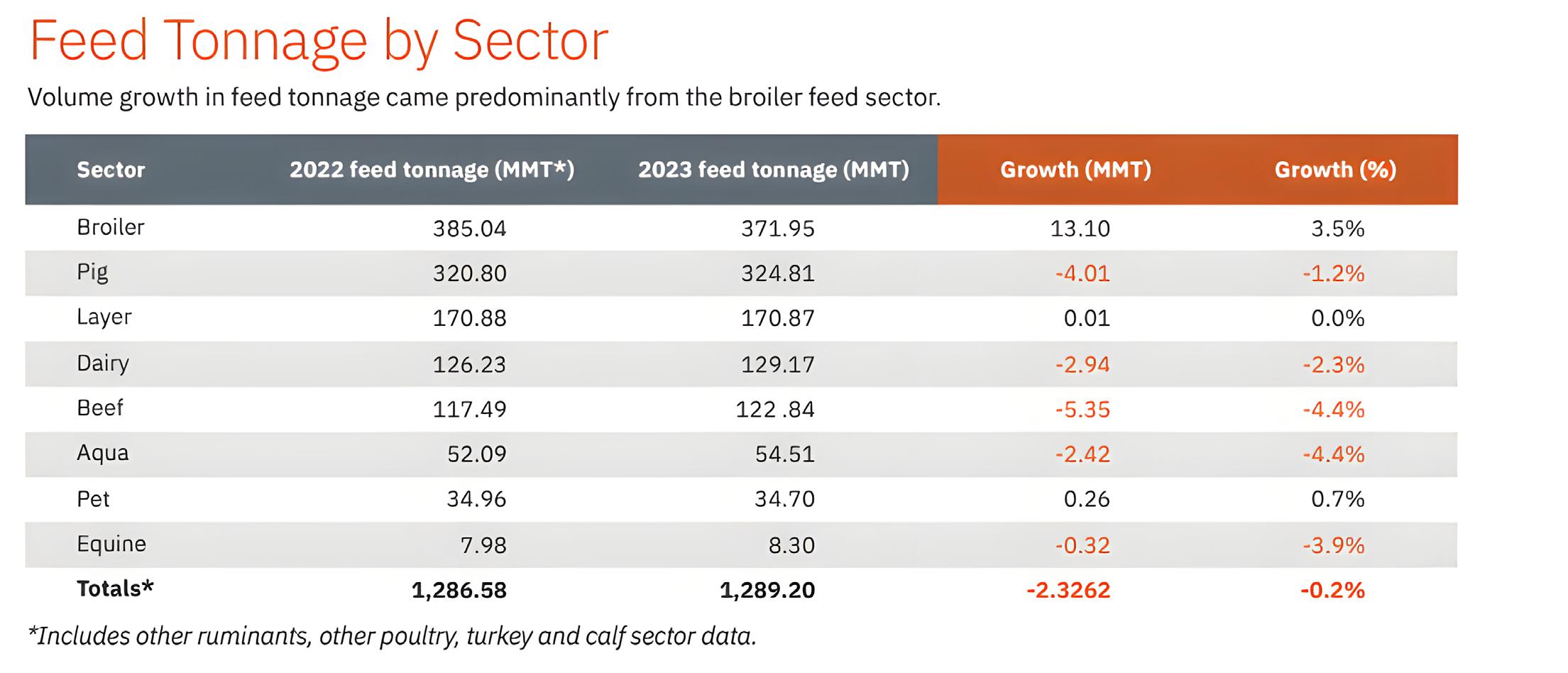 Feed Tonnage by Sector

Volume growth in feed tonnage came predominantly from the broiler feed sector.

| Sector | 2022 feed tonnage (MMT*) | 2023 feed tonnage (MMT) | Growth (MMT) | Growth (%) |
|---|---|---|---|---|
| Broiler | 385.04 | 371.95 | 13.10 | 3.5% |
| Pig | 320.80 | 324.81 | -4.01 | -1.2% |
| Layer | 170.88 | 170.87 | 0.01 | 0.0% |
| Dairy | 126.23 | 129.17 | -2.94 | -2.3% |
| Beef | 117.49 | 122 .84 | -5.35 | -4.4% |
| Aqua | 52.09 | 54.51 | -2.42 | -4.4% |
| Pet | 34.96 | 34.70 | 0.26 | 0.7% |
| Equine | 7.98 | 8.30 | -0.32 | -3.9% |
| **Totals*** | **1,286.58** | **1,289.20** | **-2.3262** | **-0.2%** |

*Includes other ruminants, other poultry, turkey and calf sector data.